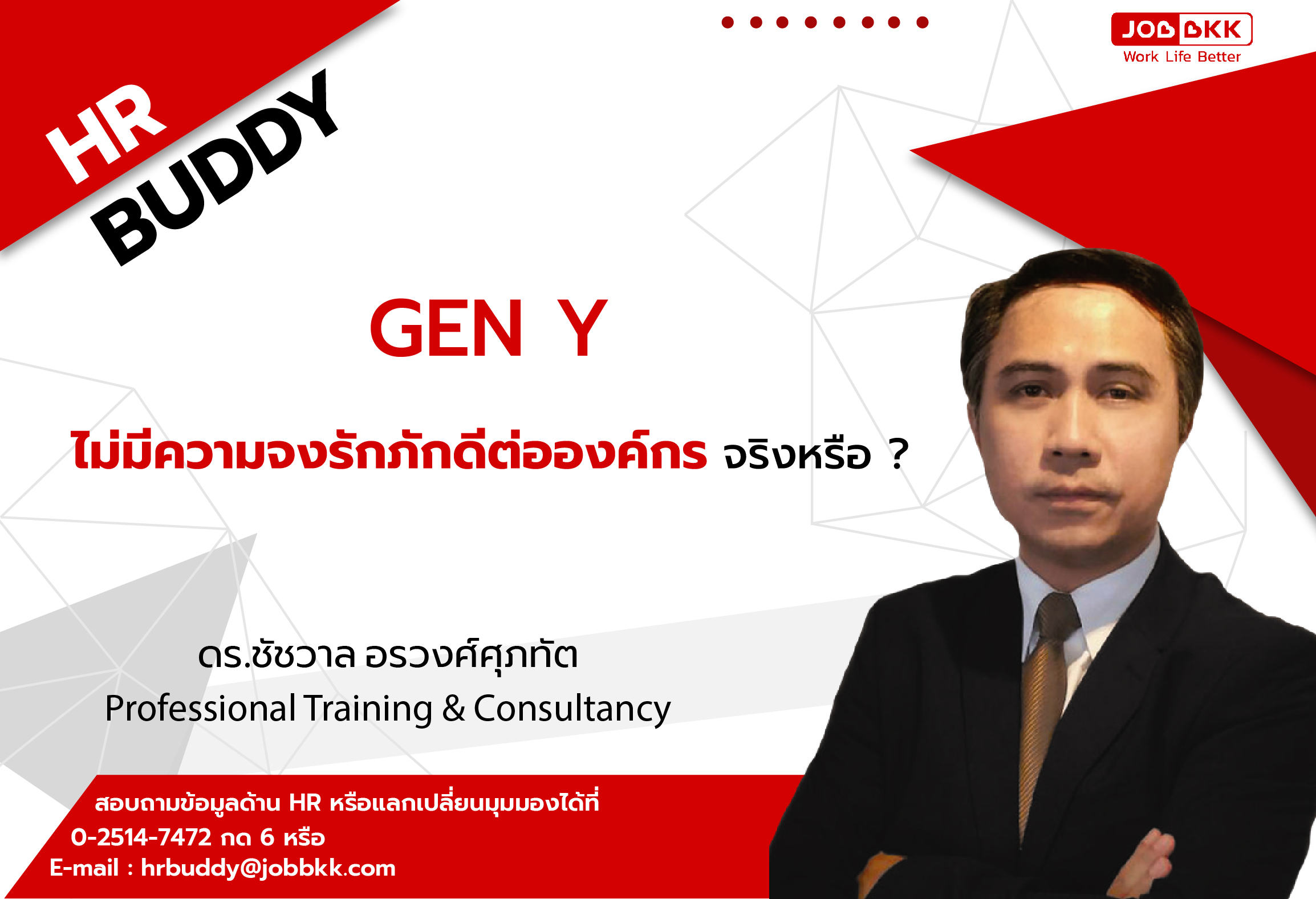 HR BUDDY

JOBBKK
Work Life Better

GEN Y

ไม่มีความจงรักภักดีต่อองค์กร จริงหรือ ?

ดร.ชัชวาล อรวงศ์ศุภทัต
Professional Training & Consultancy

สอบถามข้อมูลด้าน HR หรือแลกเปลี่ยนมุมมองได้ที่
0-2514-7472 กด 6 หรือ
E-mail : hrbuddy@jobbkk.com